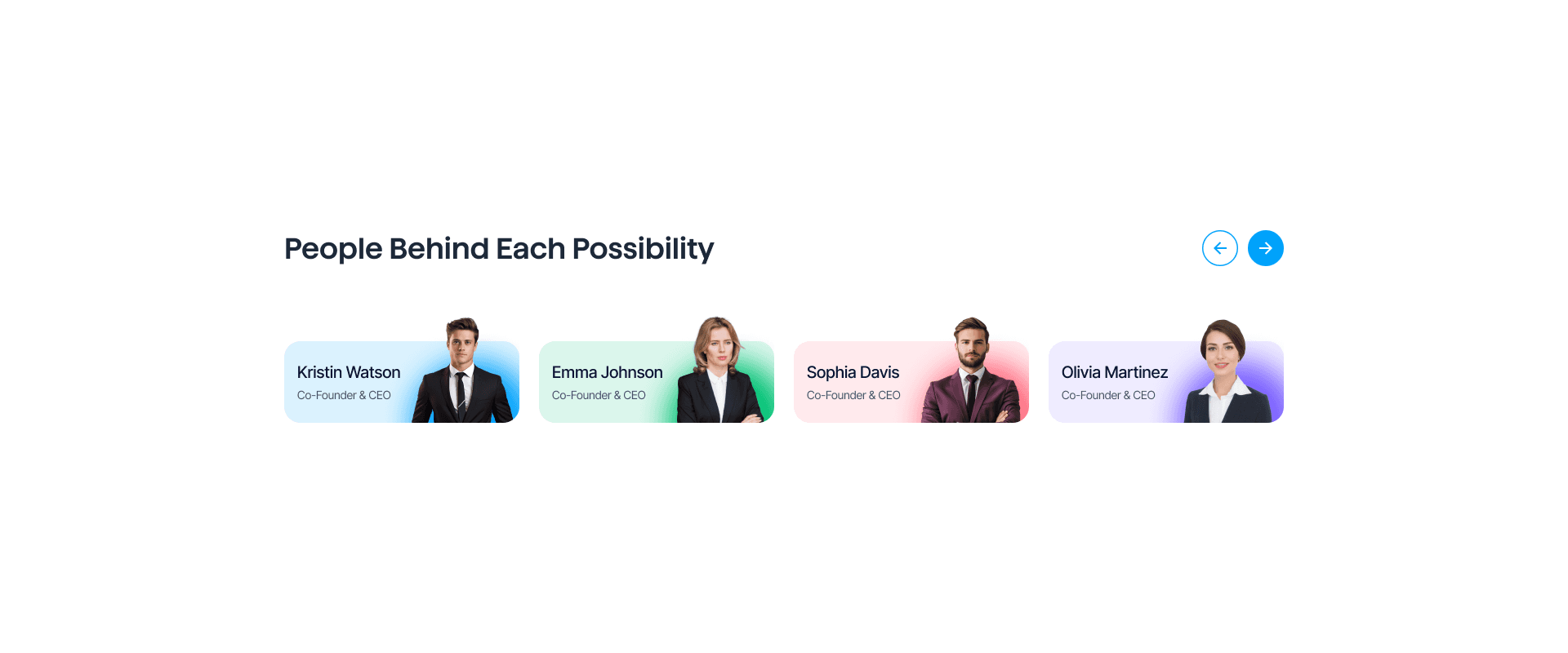 People Behind Each Possibility

Kristin Watson
Co-Founder & CEO

Emma Johnson
Co-Founder & CEO

Sophia Davis
Co-Founder & CEO

Olivia Martinez
Co-Founder & CEO